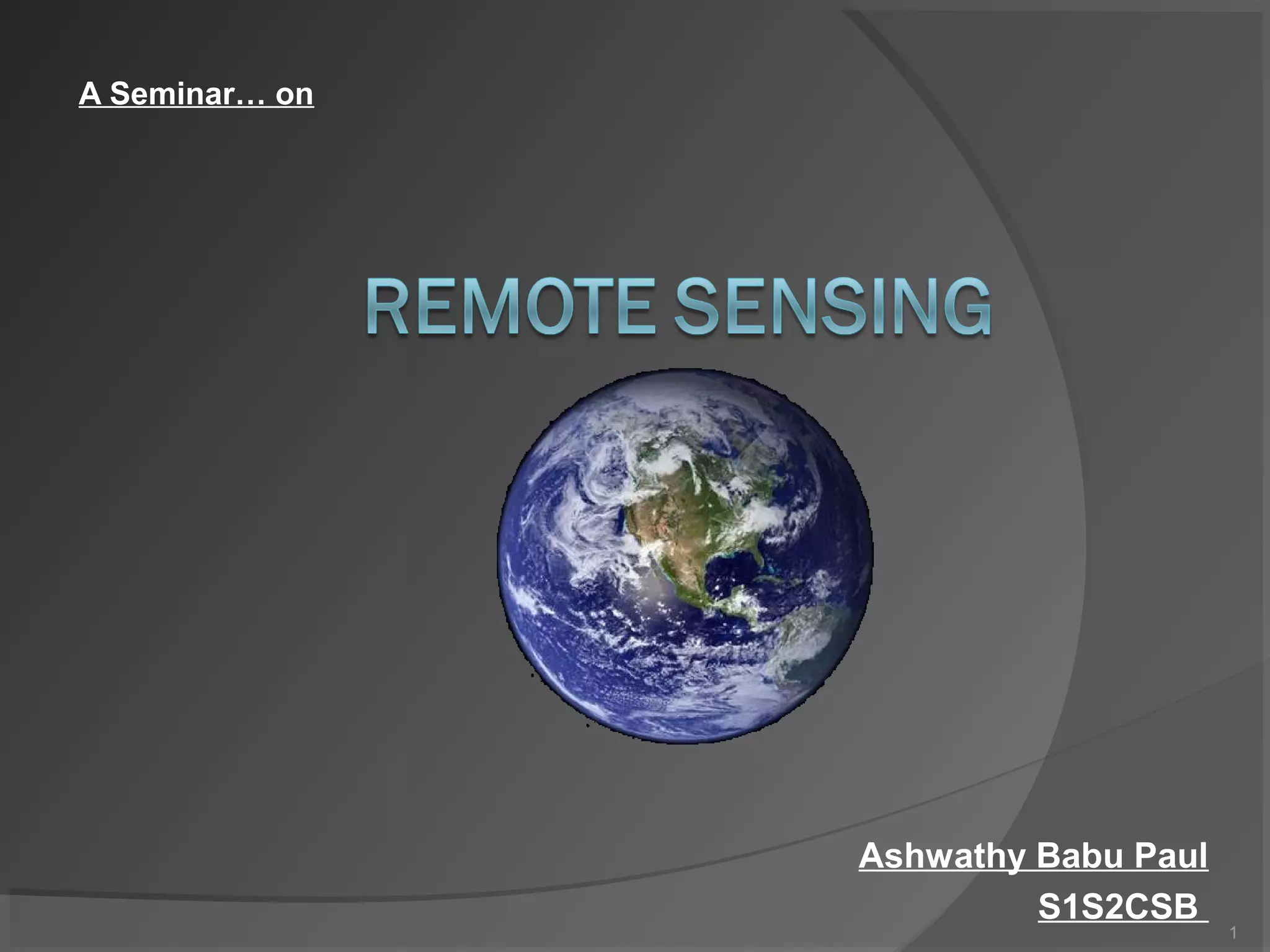 A Seminar… on

REMOTE SENSING

Ashwathy Babu Paul
S1S2CSB

1